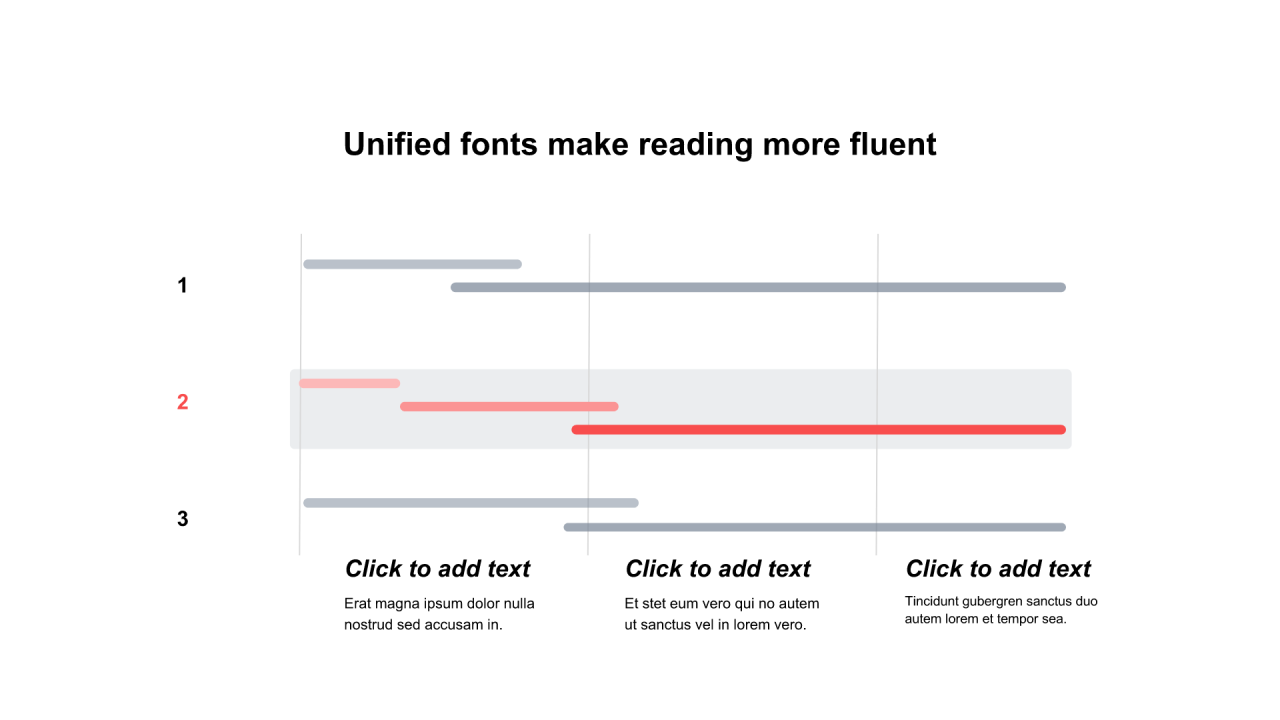 Unified fonts make reading more fluent

1

2

3

Click to add text

Erat magna ipsum dolor nulla nostrud sed accusam in.

Click to add text

Et stet eum vero qui no autem ut sanctus vel in lorem vero.

Click to add text

Tincidunt gubergren sanctus duo autem lorem et tempor sea.